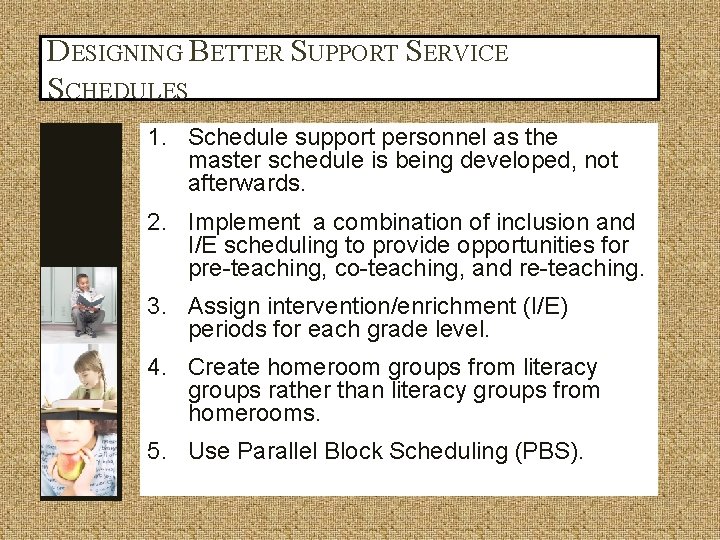 DESIGNING BETTER SUPPORT SERVICE SCHEDULES

1. Schedule support personnel as the master schedule is being developed, not afterwards.

2. Implement a combination of inclusion and I/E scheduling to provide opportunities for pre-teaching, co-teaching, and re-teaching.

3. Assign intervention/enrichment (I/E) periods for each grade level.

4. Create homeroom groups from literacy groups rather than literacy groups from homerooms.

5. Use Parallel Block Scheduling (PBS).